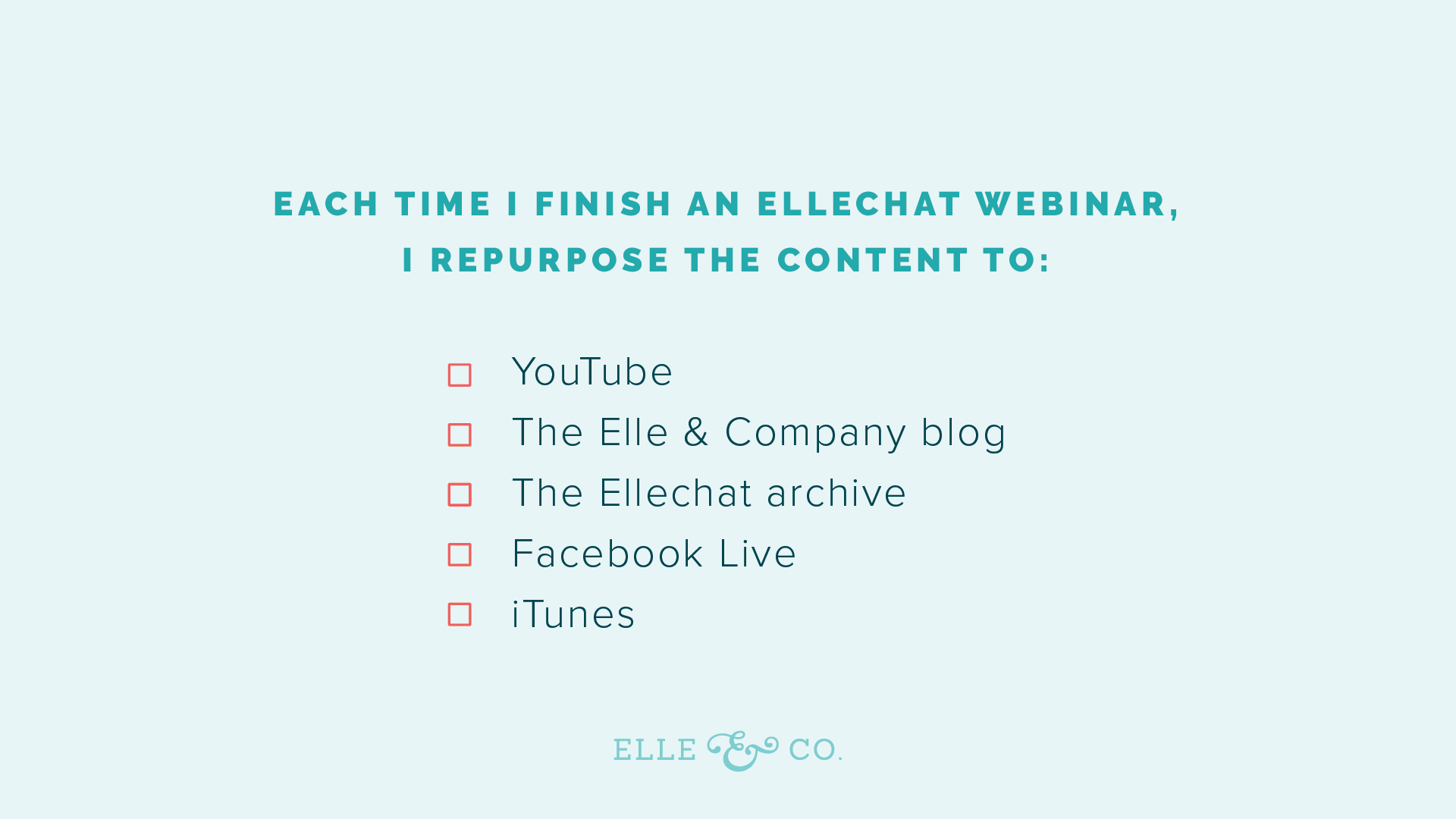 EACH TIME I FINISH AN ELLECHAT WEBINAR, I REPURPOSE THE CONTENT TO:

☐ YouTube
☐ The Elle & Company blog
☐ The Ellechat archive
☐ Facebook Live
☐ iTunes

ELLE & CO.